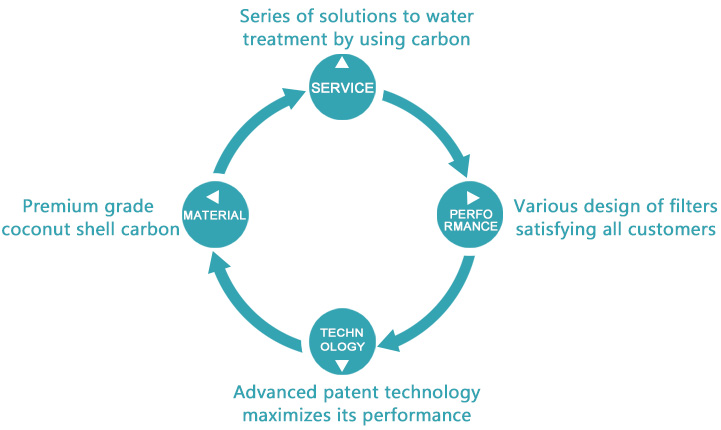 Series of solutions to water treatment by using carbon

SERVICE

Premium grade coconut shell carbon

MATERIAL

PERFO RMANCE

Various design of filters satisfying all customers

TECHN OLOGY

Advanced patent technology maximizes its performance